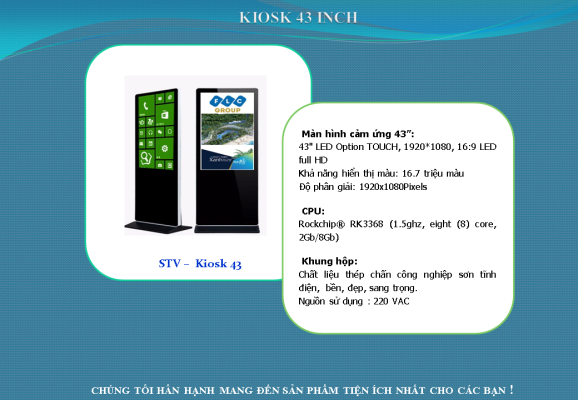 KIOSK 43 INCH

FLC GROUP

STV – Kiosk 43

Màn hình cảm ứng 43":
43" LED Option TOUCH, 1920*1080, 16:9 LED full HD
Khả năng hiển thị màu: 16.7 triệu màu
Độ phân giải: 1920x1080Pixels

CPU:
Rockchip® RK3368 (1.5ghz, eight (8) core, 2Gb/8Gb)

Khung hộp:
Chất liệu thép chấn công nghiệp sơn tĩnh điện, bền, đẹp, sang trọng.
Nguồn sử dụng : 220 VAC

CHÚNG TÔI HÂN HẠNH MANG ĐẾN SẢN PHẨM TIỆN ÍCH NHẤT CHO CÁC BẠN !